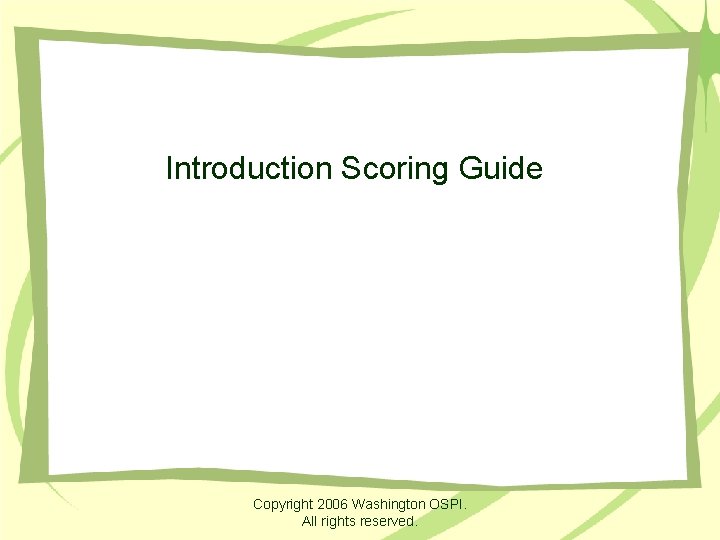 Introduction Scoring Guide

Copyright 2006 Washington OSPI.
All rights reserved.